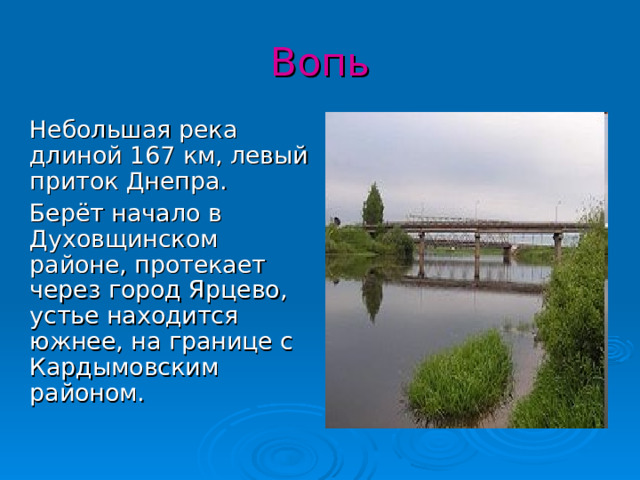 Вопь

Небольшая река длиной 167 км, левый приток Днепра.

Берёт начало в Духовщинском районе, протекает через город Ярцево, устье находится южнее, на границе с Кардымовским районом.